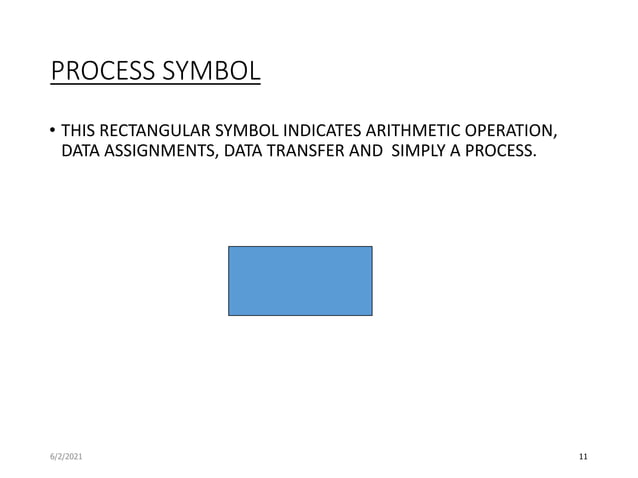 PROCESS SYMBOL

• THIS RECTANGULAR SYMBOL INDICATES ARITHMETIC OPERATION, DATA ASSIGNMENTS, DATA TRANSFER AND SIMPLY A PROCESS.

6/2/2021

11